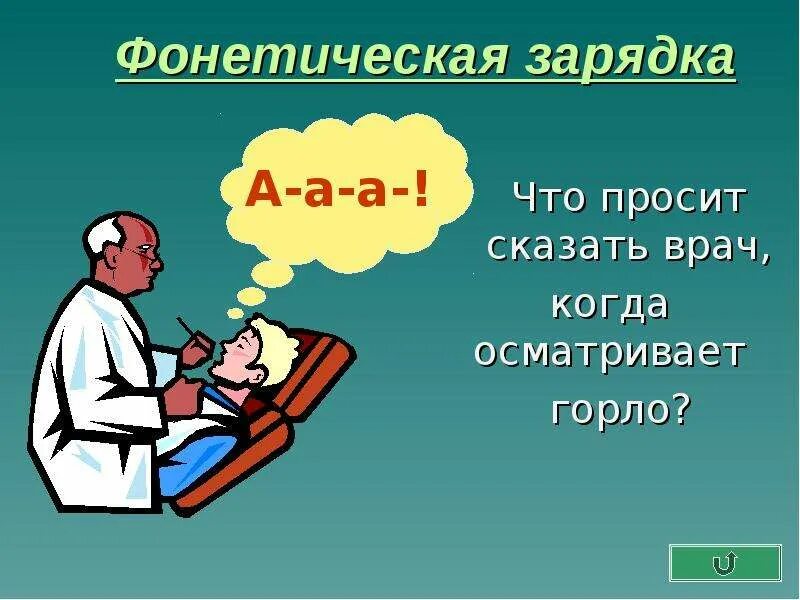 Фонетическая зарядка

А-а-а-!

Что просит сказать врач, когда осматривает горло?